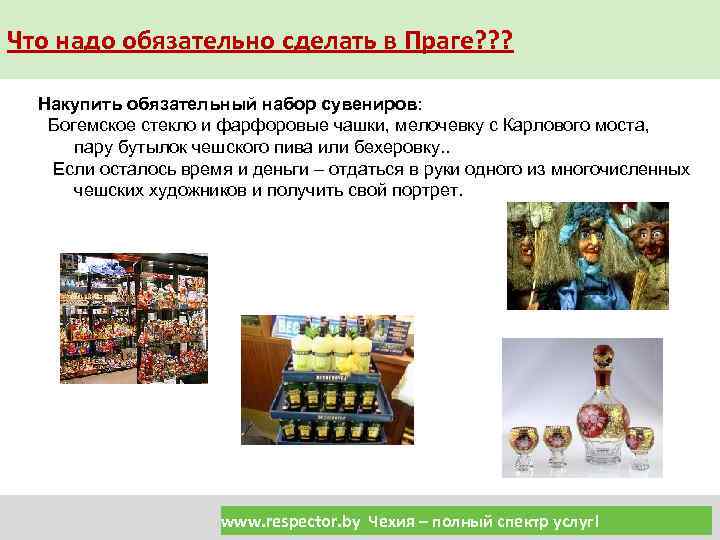 Что надо обязательно сделать в Праге???

Накупить обязательный набор сувениров:
Богемское стекло и фарфоровые чашки, мелочевку с Карлового моста, пару бутылок чешского пива или бехеровку..
Если осталось время и деньги – отдаться в руки одного из многочисленных чешских художников и получить свой портрет.

www.respector.by Чехия – полный спектр услуг!